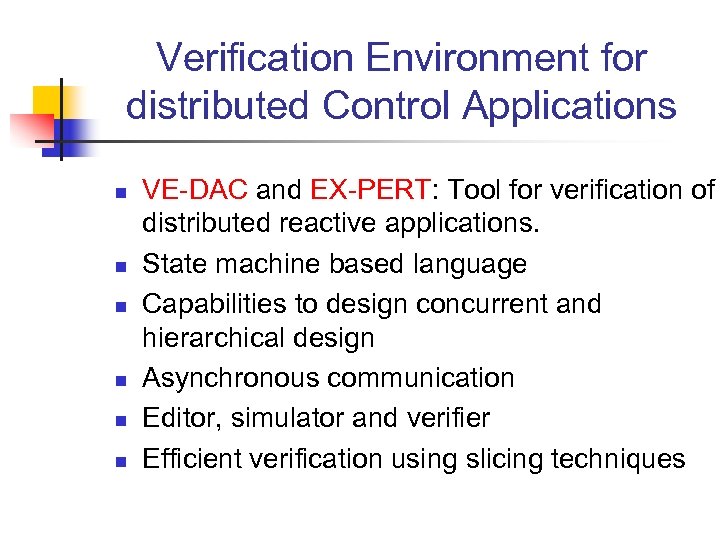 Verification Environment for distributed Control Applications

- VE-DAC and EX-PERT: Tool for verification of distributed reactive applications.
- State machine based language
- Capabilities to design concurrent and hierarchical design
- Asynchronous communication
- Editor, simulator and verifier
- Efficient verification using slicing techniques